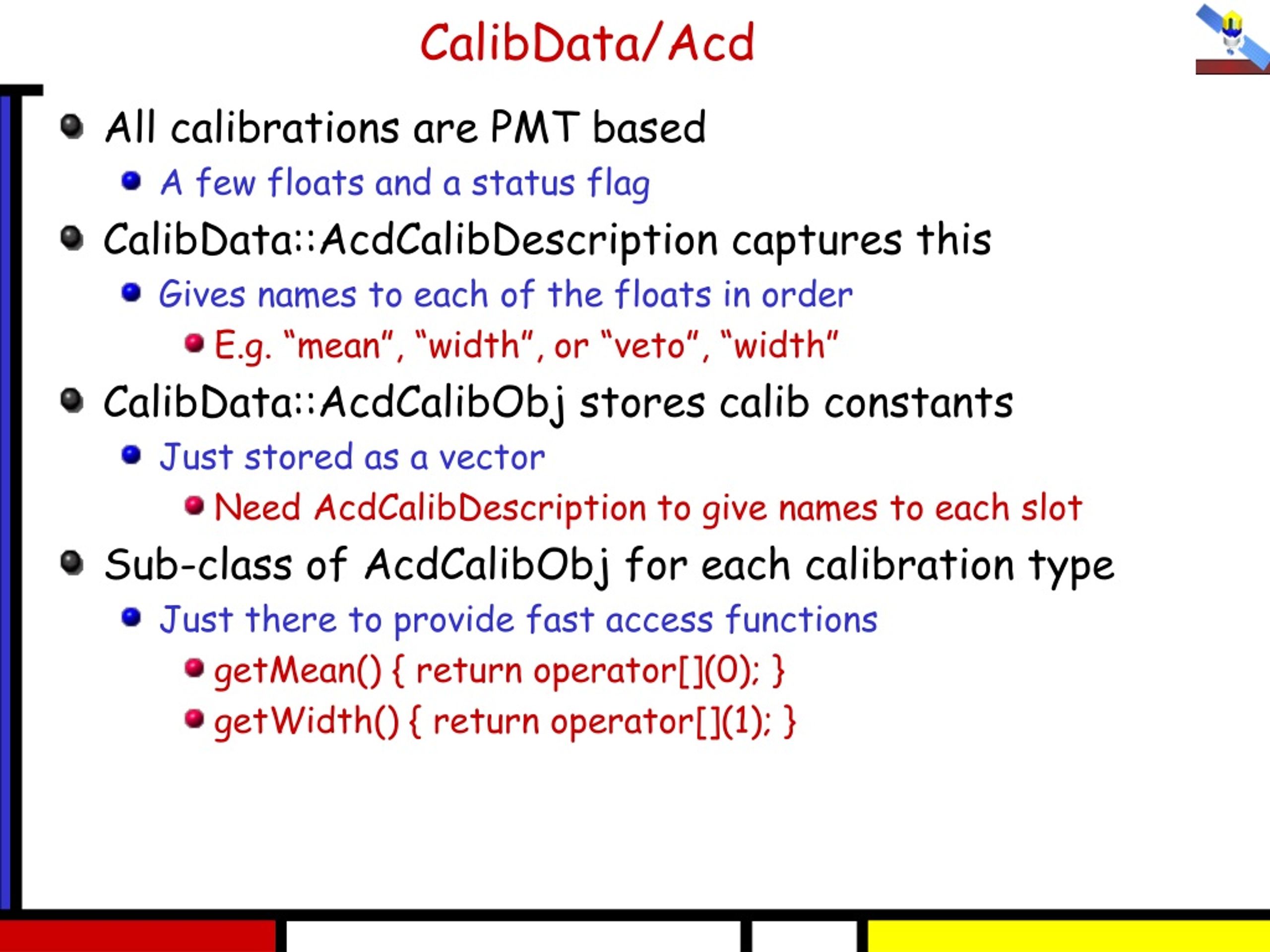 CalibData/Acd

All calibrations are PMT based

A few floats and a status flag

CalibData::AcdCalibDescription captures this

Gives names to each of the floats in order

E.g. “mean”, “width”, or “veto”, “width”

CalibData::AcdCalibObj stores calib constants

Just stored as a vector

Need AcdCalibDescription to give names to each slot

Sub-class of AcdCalibObj for each calibration type

Just there to provide fast access functions

getMean() { return operator[](0); }

getWidth() { return operator[](1); }